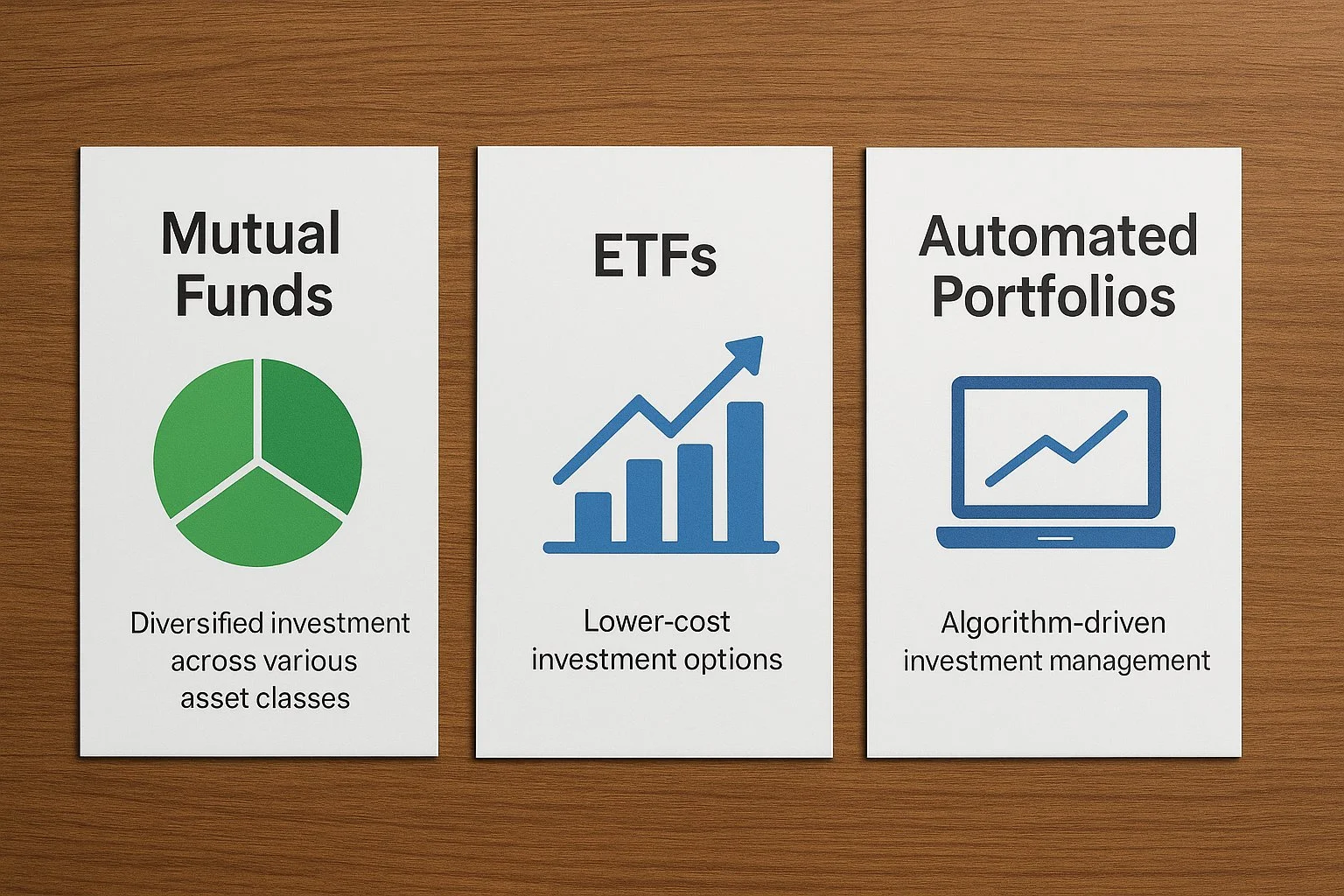 Mutual Funds

Diversified investment across various asset classes

ETFs

Lower-cost investment options

Automated Portfolios

Algorithm-driven investment management